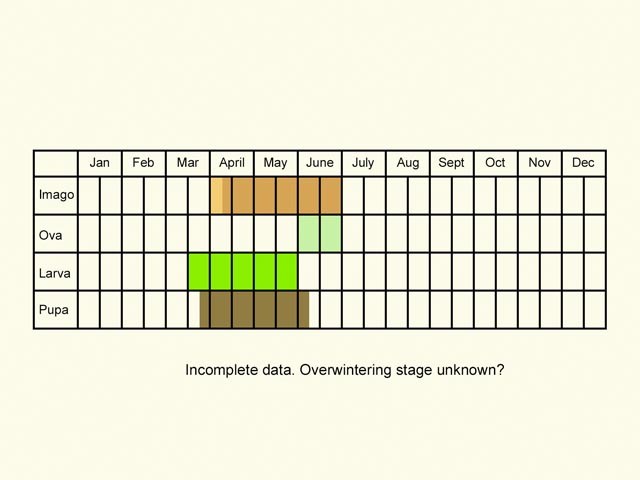 | | Jan | Feb | Mar | April | May | June | July | Aug | Sept | Oct | Nov | Dec |
|---|---|---|---|---|---|---|---|---|---|---|---|---|
| Imago | | | | | | | | | | | | |
| Ova | | | | | | | | | | | | |
| Larva | | | | | | | | | | | | |
| Pupa | | | | | | | | | | | | |

Incomplete data. Overwintering stage unknown?